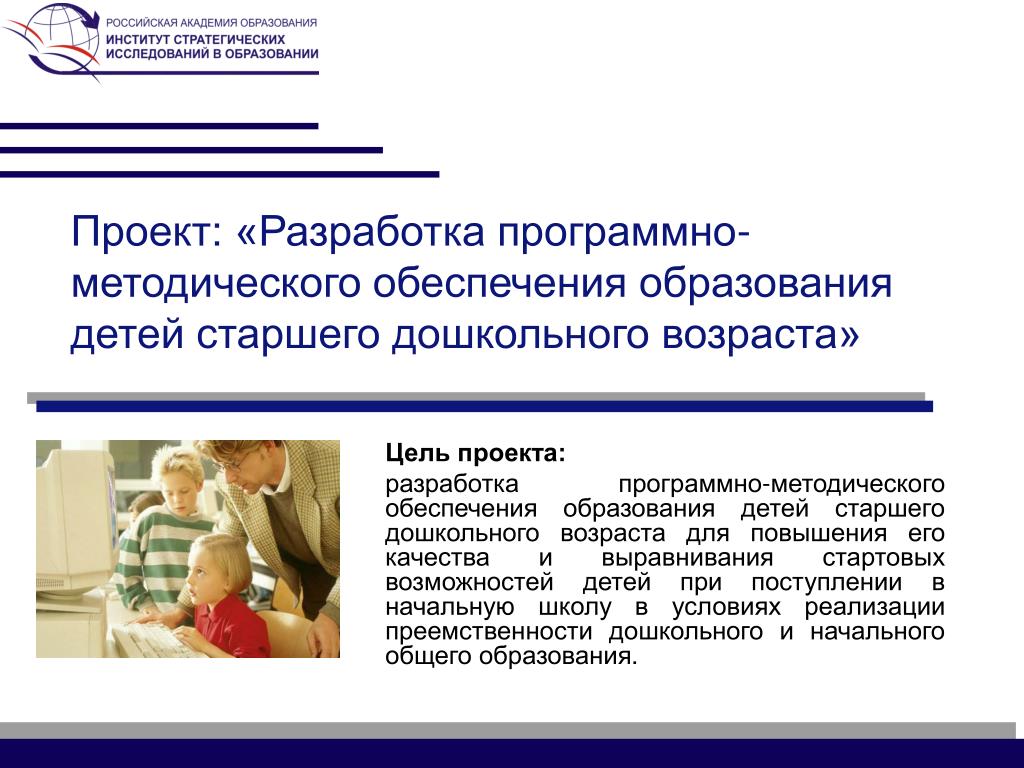 РОССИЙСКАЯ АКАДЕМИЯ ОБРАЗОВАНИЯ
ИНСТИТУТ СТРАТЕГИЧЕСКИХ ИССЛЕДОВАНИЙ В ОБРАЗОВАНИИ

Проект: «Разработка программно-методического обеспечения образования детей старшего дошкольного возраста»

Цель проекта:

разработка программно-методического обеспечения образования детей старшего дошкольного возраста для повышения его качества и выравнивания стартовых возможностей детей при поступлении в начальную школу в условиях реализации преемственности дошкольного и начального общего образования.